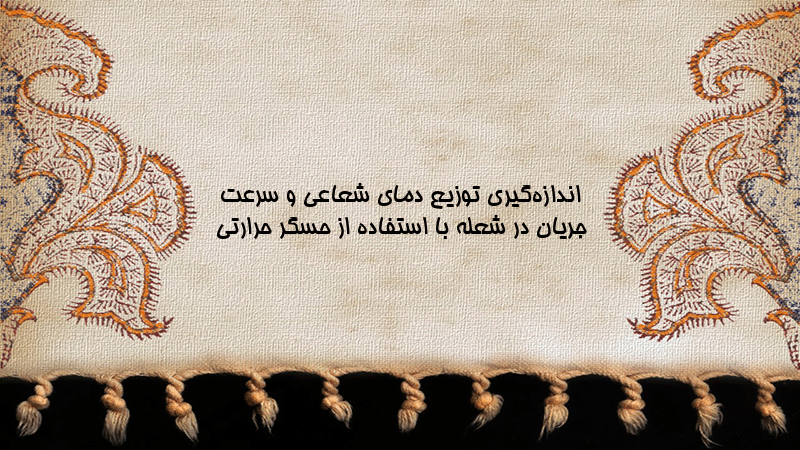 اندازه‌گیری توزیع دمای شعاعی و سرعت جریان در شعله با استفاده از حسگر حرارتی